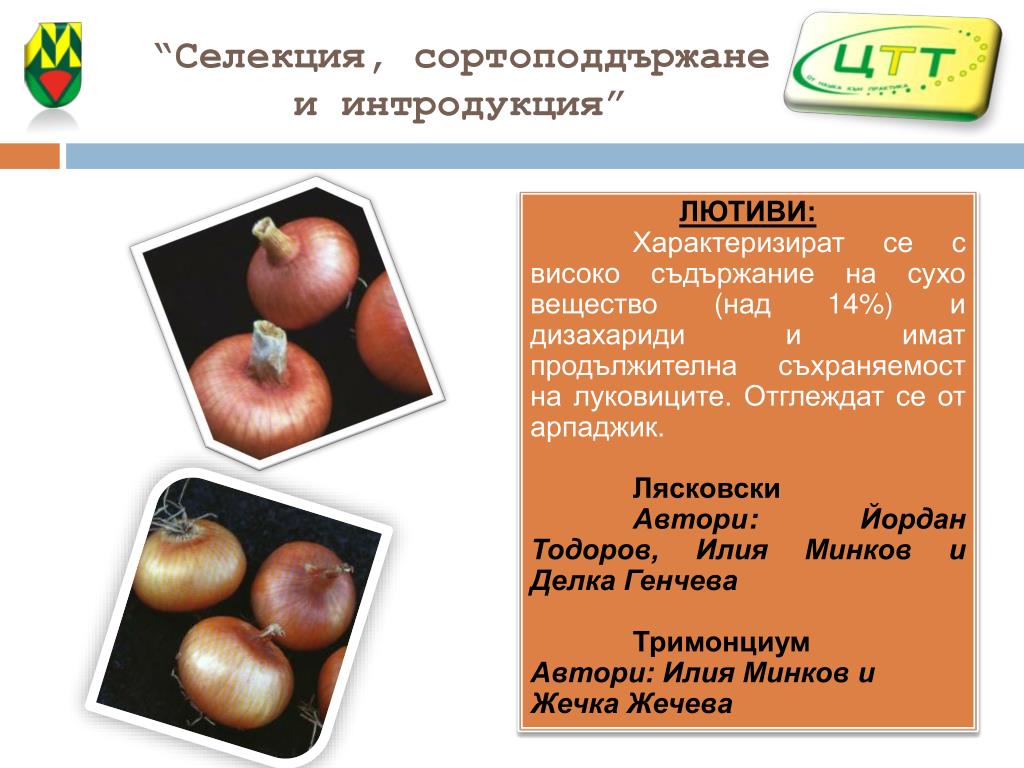 “Селекция, сортоподдържане и интродукция”

ЦТТ
ОТ НАУКА КЪМ ПРАКТИКА

ЛЮТИВИ:

Характеризират се с високо съдържание на сухо вещество (над 14%) и дизахариди и имат продължителна съхраняемост на луковиците. Отглеждат се от арпаджик.

Лясковски
Автори: Йордан Тодоров, Илия Минков и Делка Генчева

Тримонциум
Автори: Илия Минков и Жечка Жечева